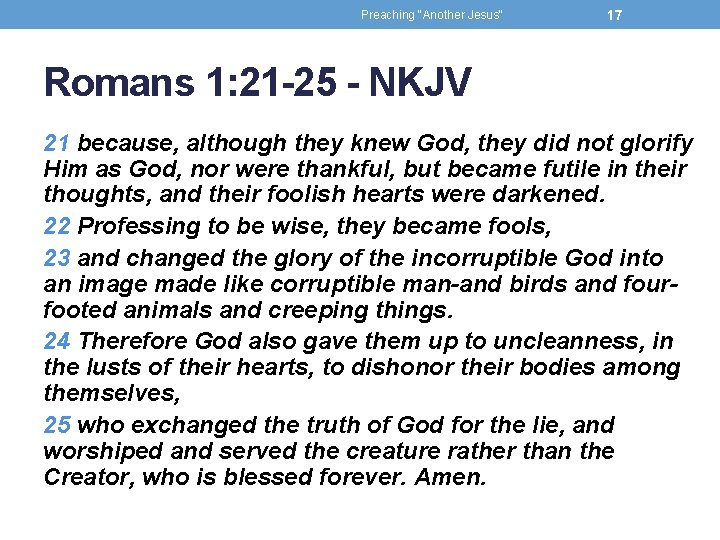 Preaching "Another Jesus" 17

Romans 1:21-25 - NKJV

21 because, although they knew God, they did not glorify Him as God, nor were thankful, but became futile in their thoughts, and their foolish hearts were darkened.

22 Professing to be wise, they became fools,

23 and changed the glory of the incorruptible God into an image made like corruptible man-and birds and four-footed animals and creeping things.

24 Therefore God also gave them up to uncleanness, in the lusts of their hearts, to dishonor their bodies among themselves,

25 who exchanged the truth of God for the lie, and worshiped and served the creature rather than the Creator, who is blessed forever. Amen.